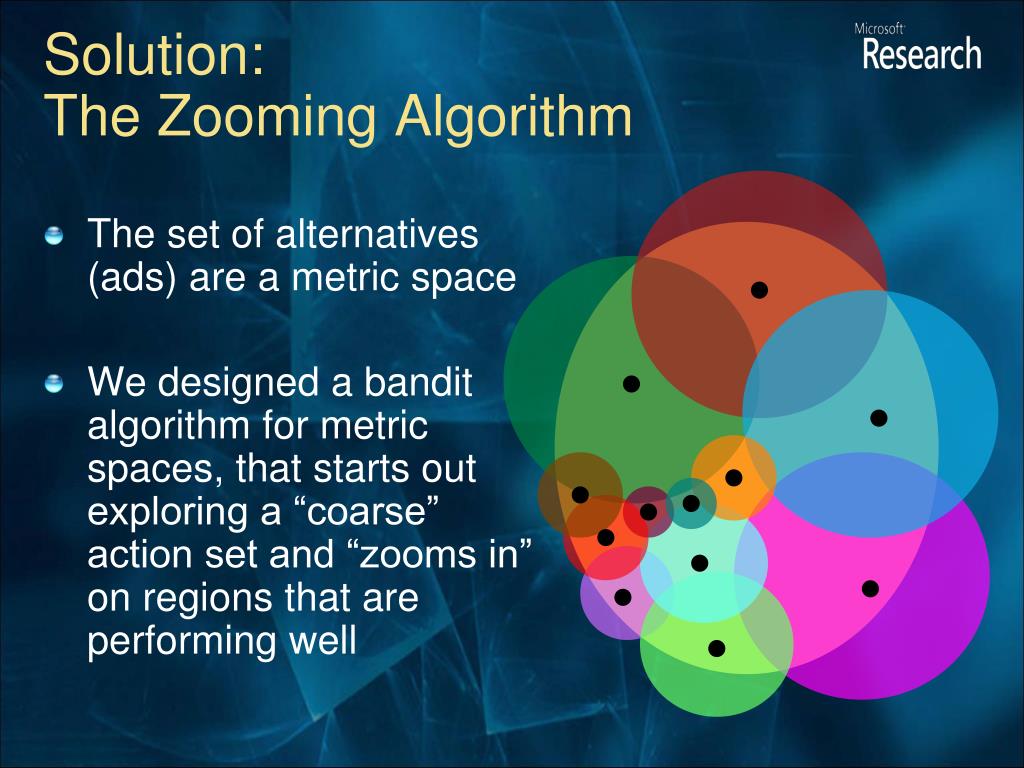 Solution:
The Zooming Algorithm

Microsoft Research

The set of alternatives (ads) are a metric space

We designed a bandit algorithm for metric spaces, that starts out exploring a “coarse” action set and “zooms in” on regions that are performing well